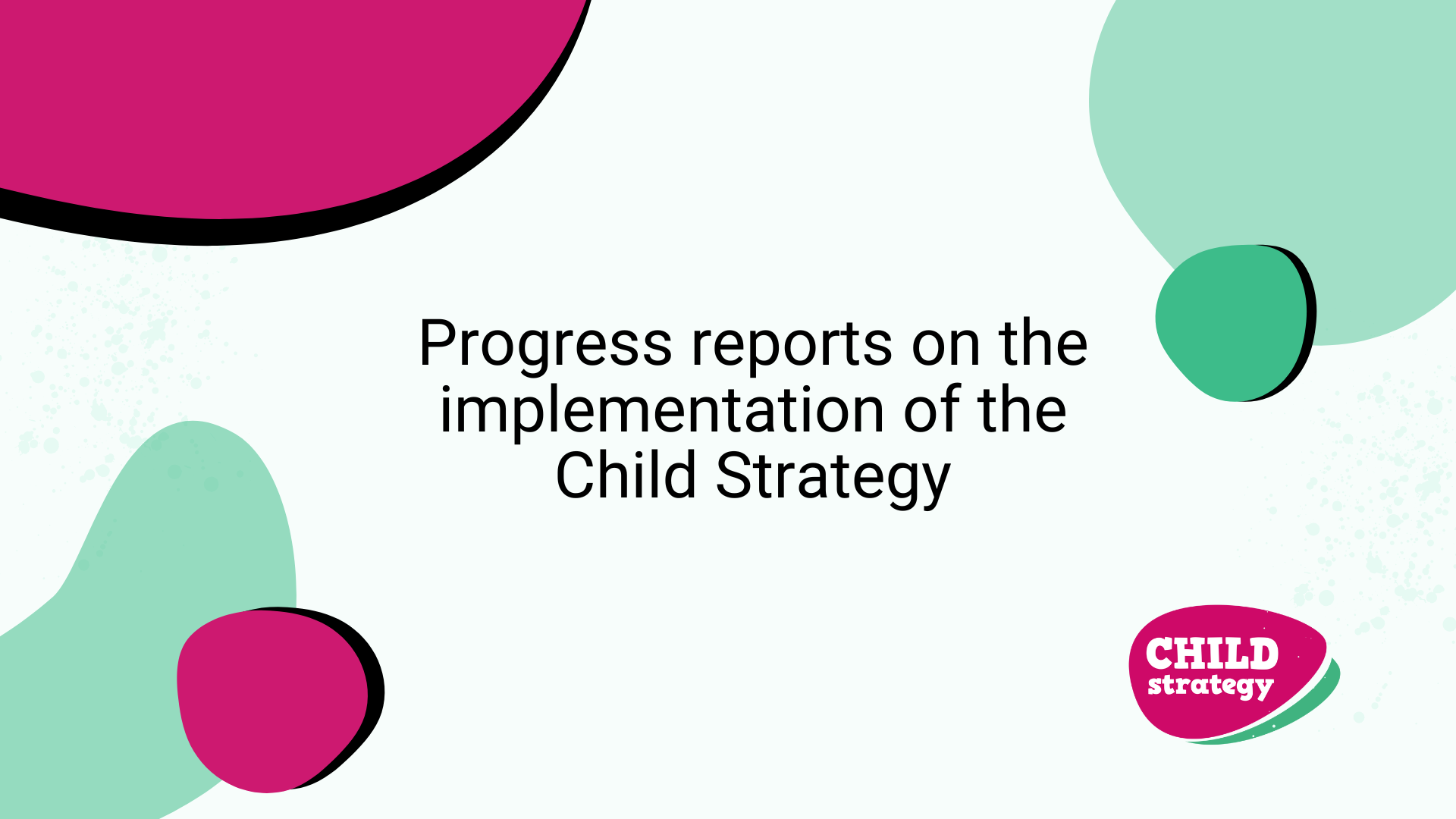 Progress reports on the implementation of the Child Strategy

CHILD
strategy